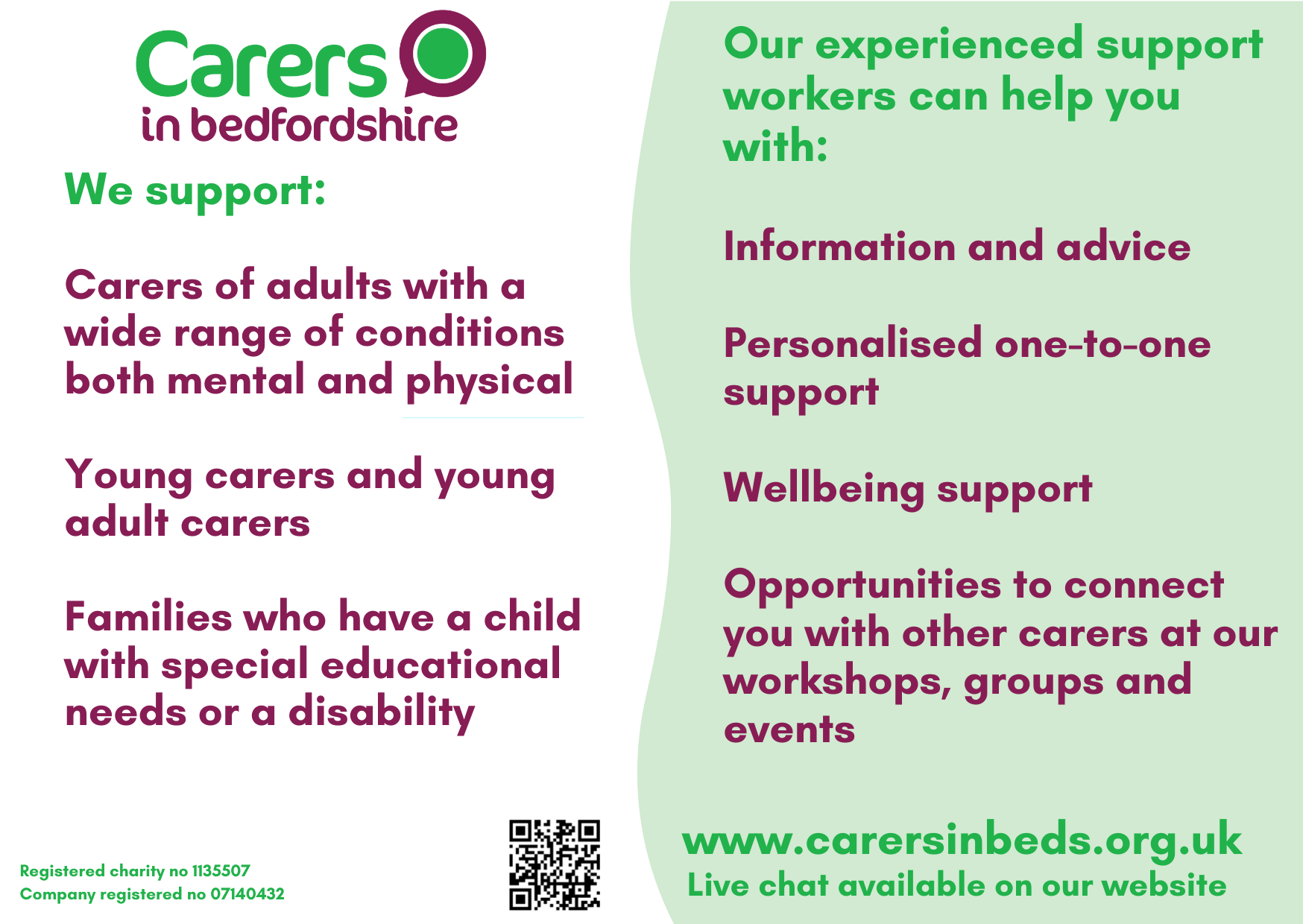 Carers in bedfordshire

We support:

Carers of adults with a wide range of conditions both mental and physical

Young carers and young adult carers

Families who have a child with special educational needs or a disability

Registered charity no 1135507
Company registered no 07140432

Our experienced support workers can help you with:

Information and advice

Personalised one-to-one support

Wellbeing support

Opportunities to connect you with other carers at our workshops, groups and events

www.carersinbeds.org.uk
Live chat available on our website